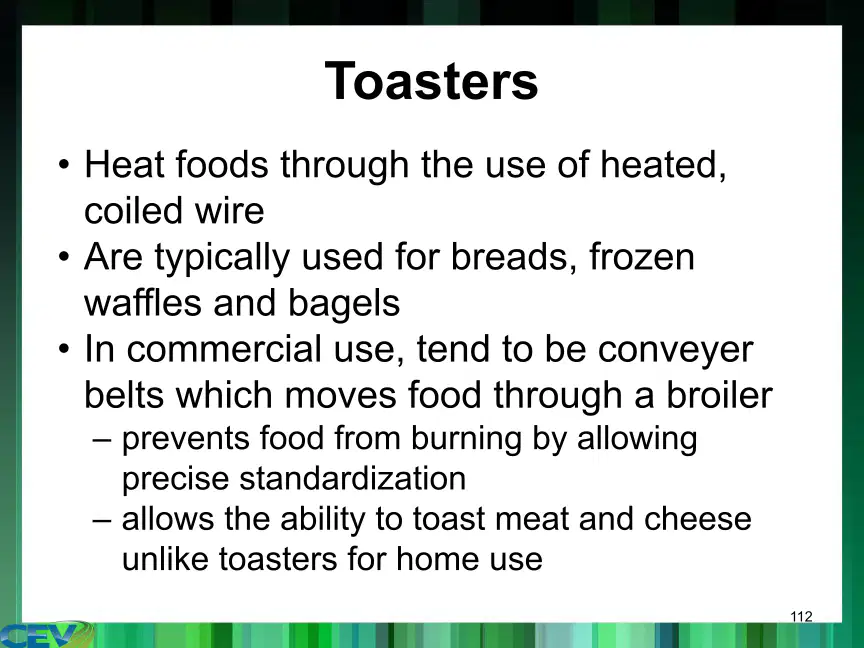 Toasters

• Heat foods through the use of heated, coiled wire
• Are typically used for breads, frozen waffles and bagels
• In commercial use, tend to be conveyer belts which moves food through a broiler
– prevents food from burning by allowing precise standardization
– allows the ability to toast meat and cheese unlike toasters for home use

112

CEV